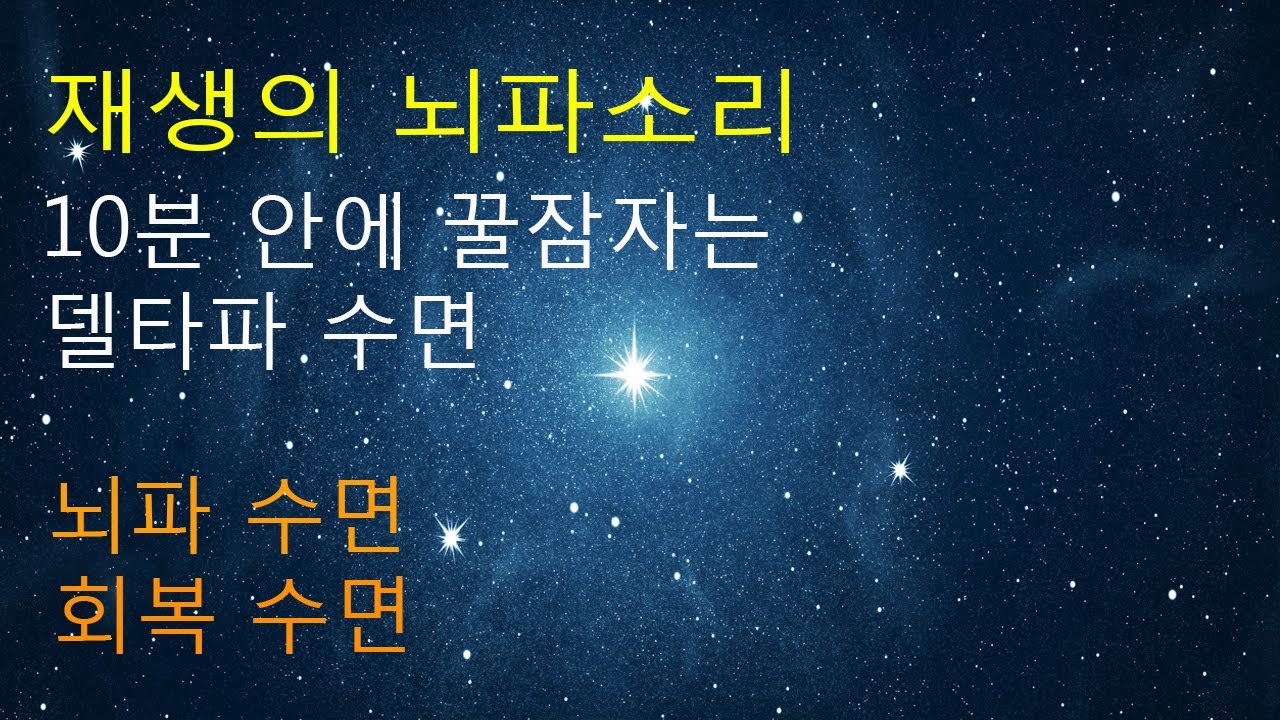 재생의 뇌파소리

10분 안에 꿀잠자는
델타파 수면

뇌파 수면
회복 수면